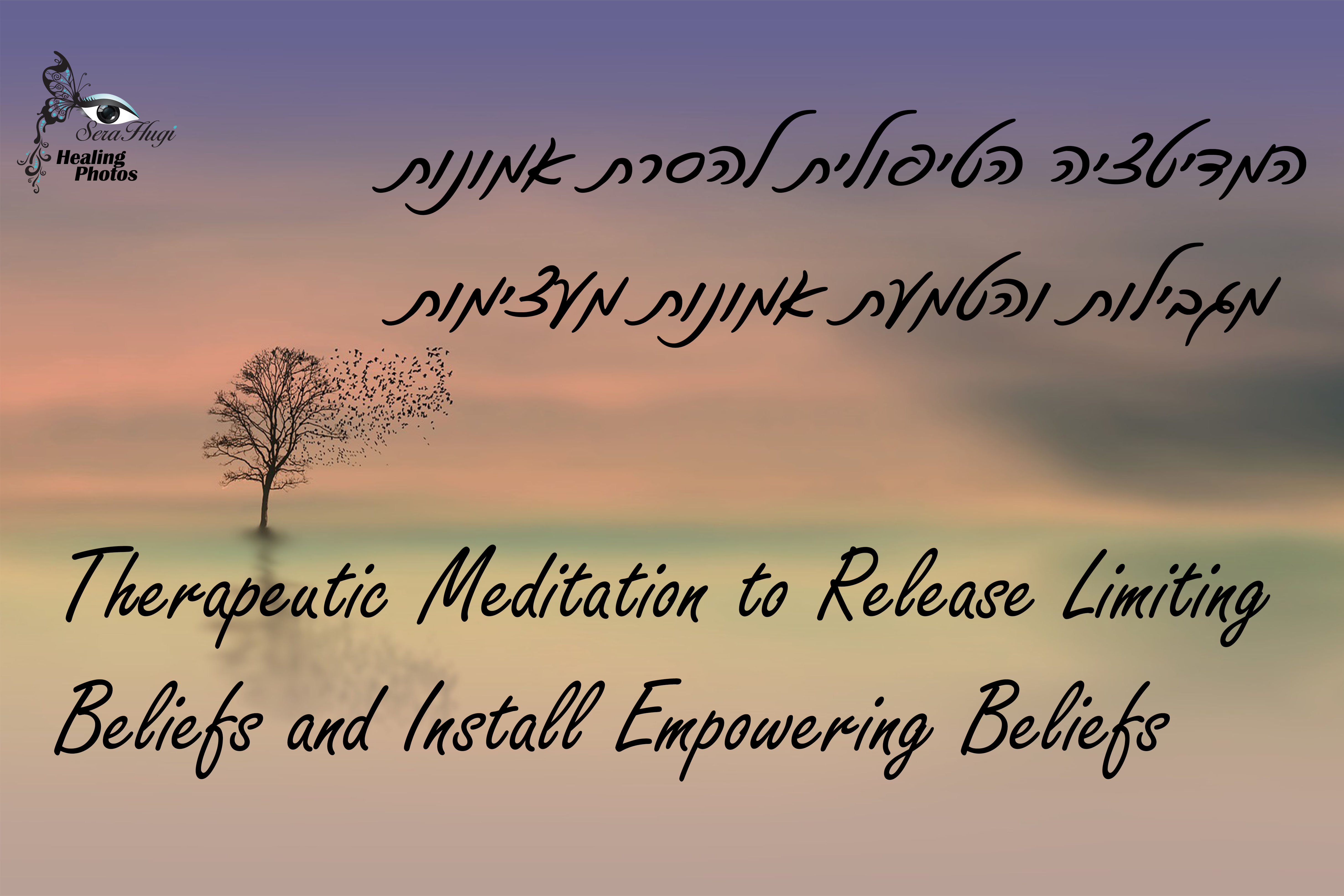 Sera Hugi
Healing Photos

המדיטציה הטיפולית להסרת אמונות מגבילות והטמעת אמונות מעצימות

Therapeutic Meditation to Release Limiting Beliefs and Install Empowering Beliefs